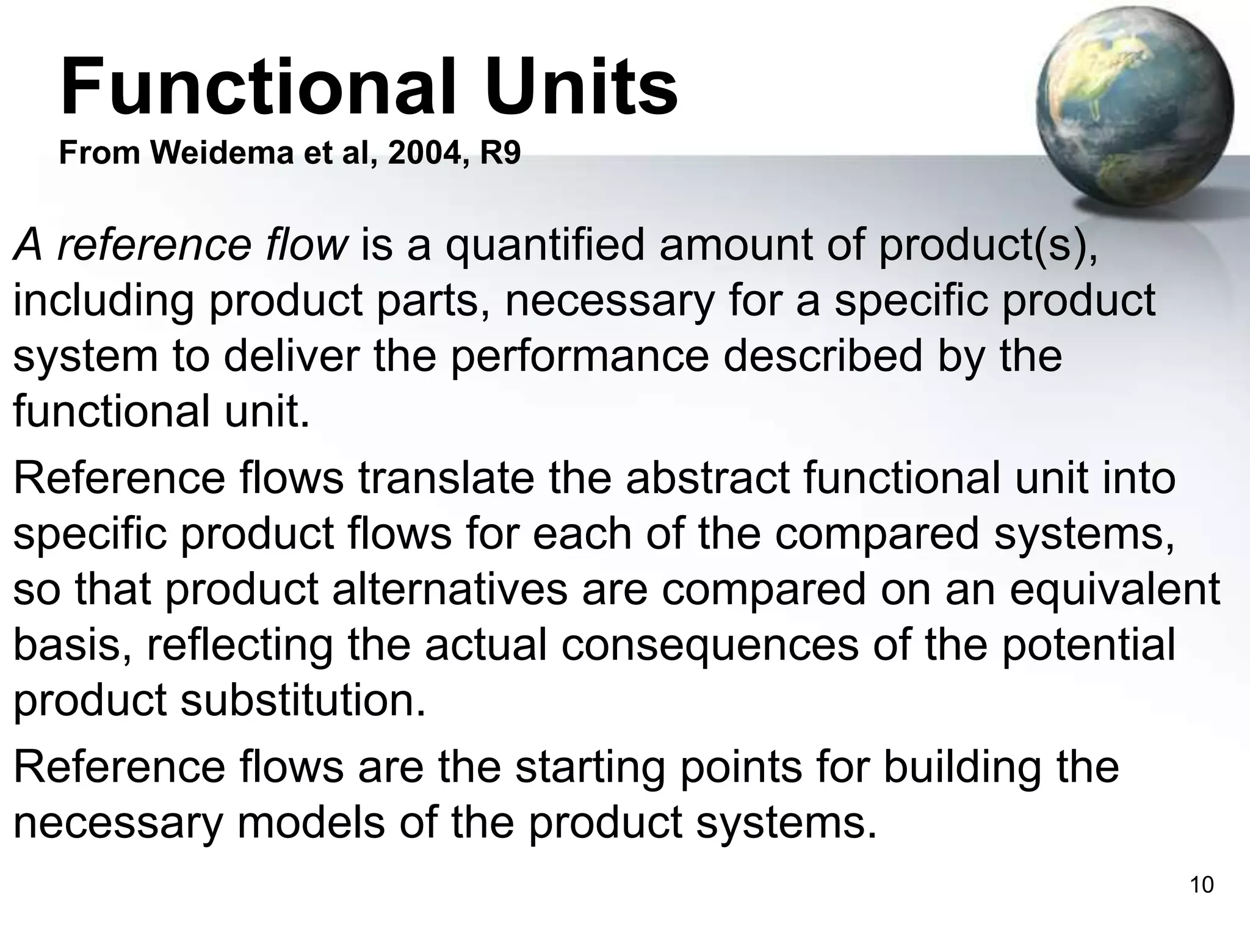 Functional Units
From Weidema et al, 2004, R9

A reference flow is a quantified amount of product(s), including product parts, necessary for a specific product system to deliver the performance described by the functional unit.

Reference flows translate the abstract functional unit into specific product flows for each of the compared systems, so that product alternatives are compared on an equivalent basis, reflecting the actual consequences of the potential product substitution.

Reference flows are the starting points for building the necessary models of the product systems.

10